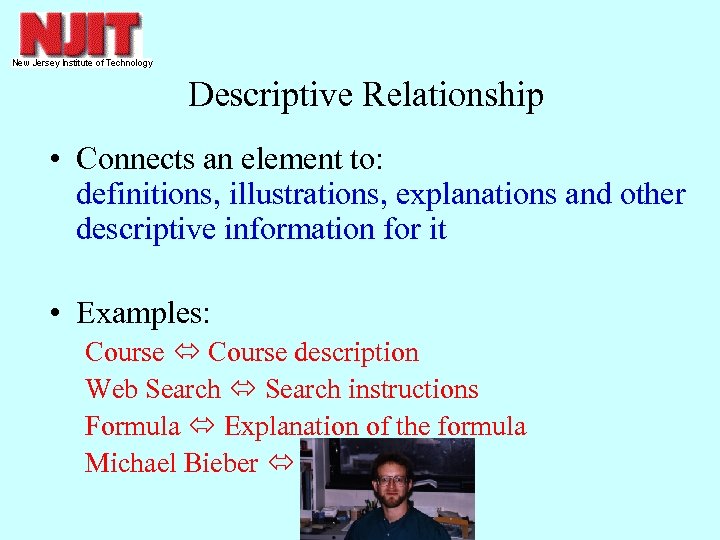 NJIT
New Jersey Institute of Technology

Descriptive Relationship

• Connects an element to:
definitions, illustrations, explanations and other descriptive information for it

• Examples:
Course ⇔ Course description
Web Search ⇔ Search instructions
Formula ⇔ Explanation of the formula
Michael Bieber ⇔